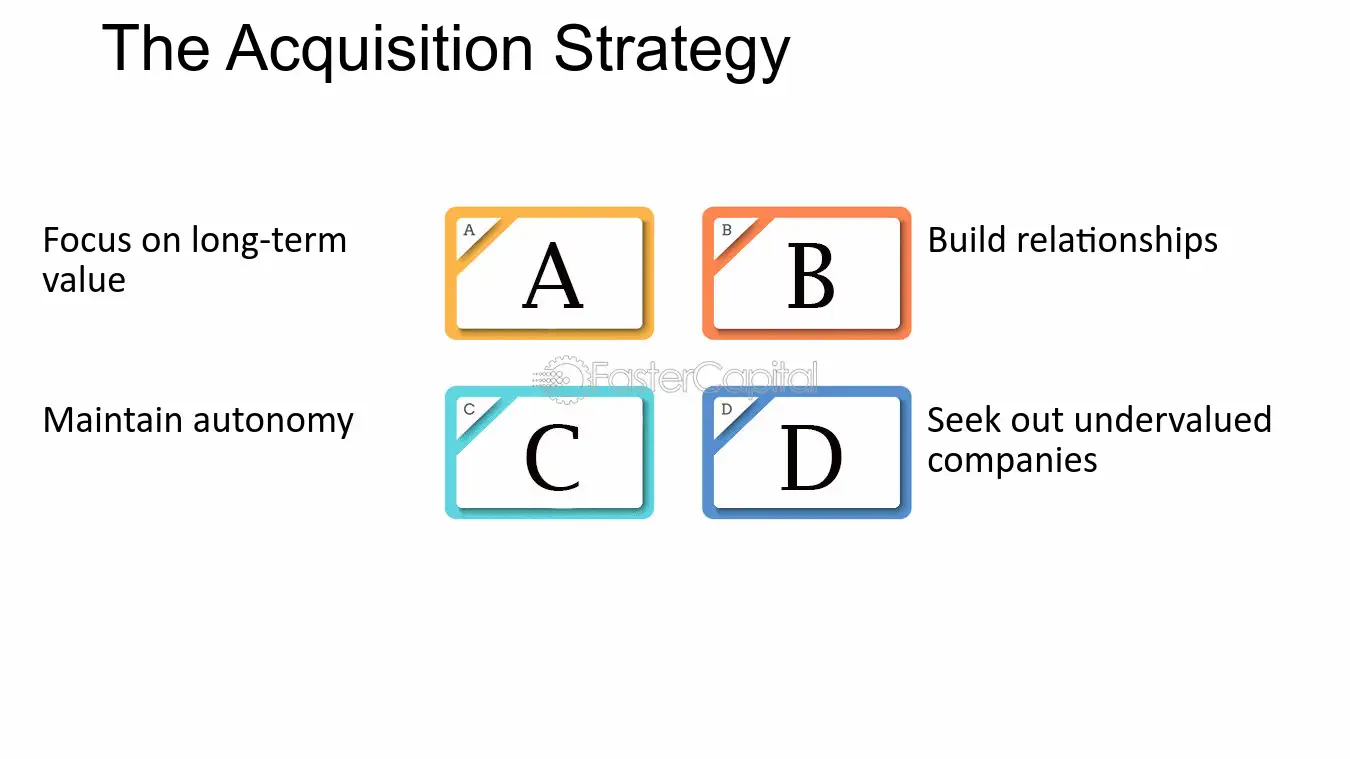 The Acquisition Strategy

Focus on long-term value

A
A

B
B

Build relationships

Maintain autonomy

C
C

D
D

Seek out undervalued companies

FasterCapital